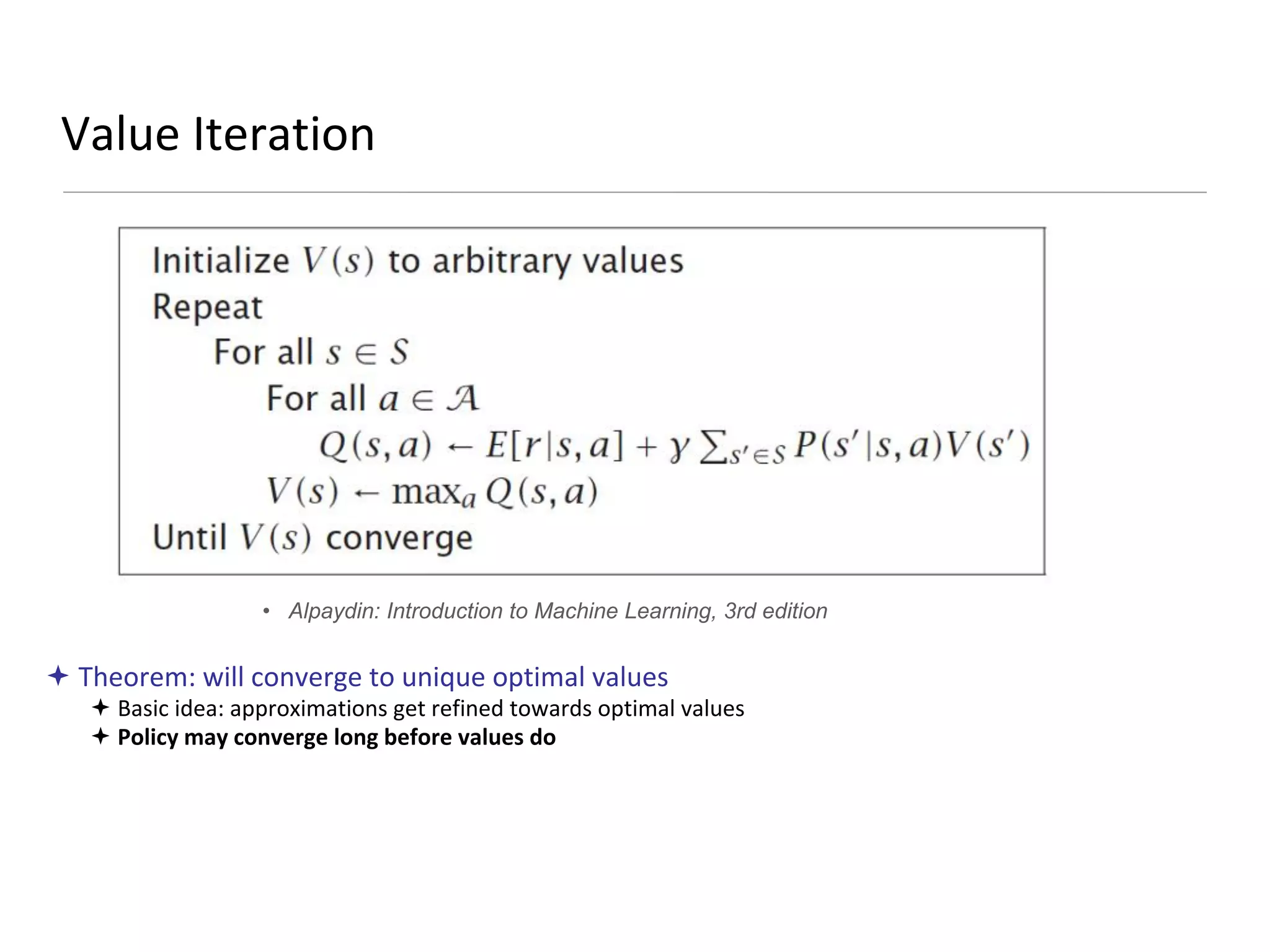 Value Iteration

Initialize $V(s)$ to arbitrary values
Repeat
For all $s \in S$
For all $a \in \mathcal{A}$
$Q(s,a) \leftarrow E[r|s,a] + \gamma \sum_{s' \in S} P(s'|s,a)V(s')$
$V(s) \leftarrow \max_a Q(s,a)$
Until $V(s)$ converge

• Alpaydin: Introduction to Machine Learning, 3rd edition

✦ Theorem: will converge to unique optimal values
✦ Basic idea: approximations get refined towards optimal values
✦ Policy may converge long before values do